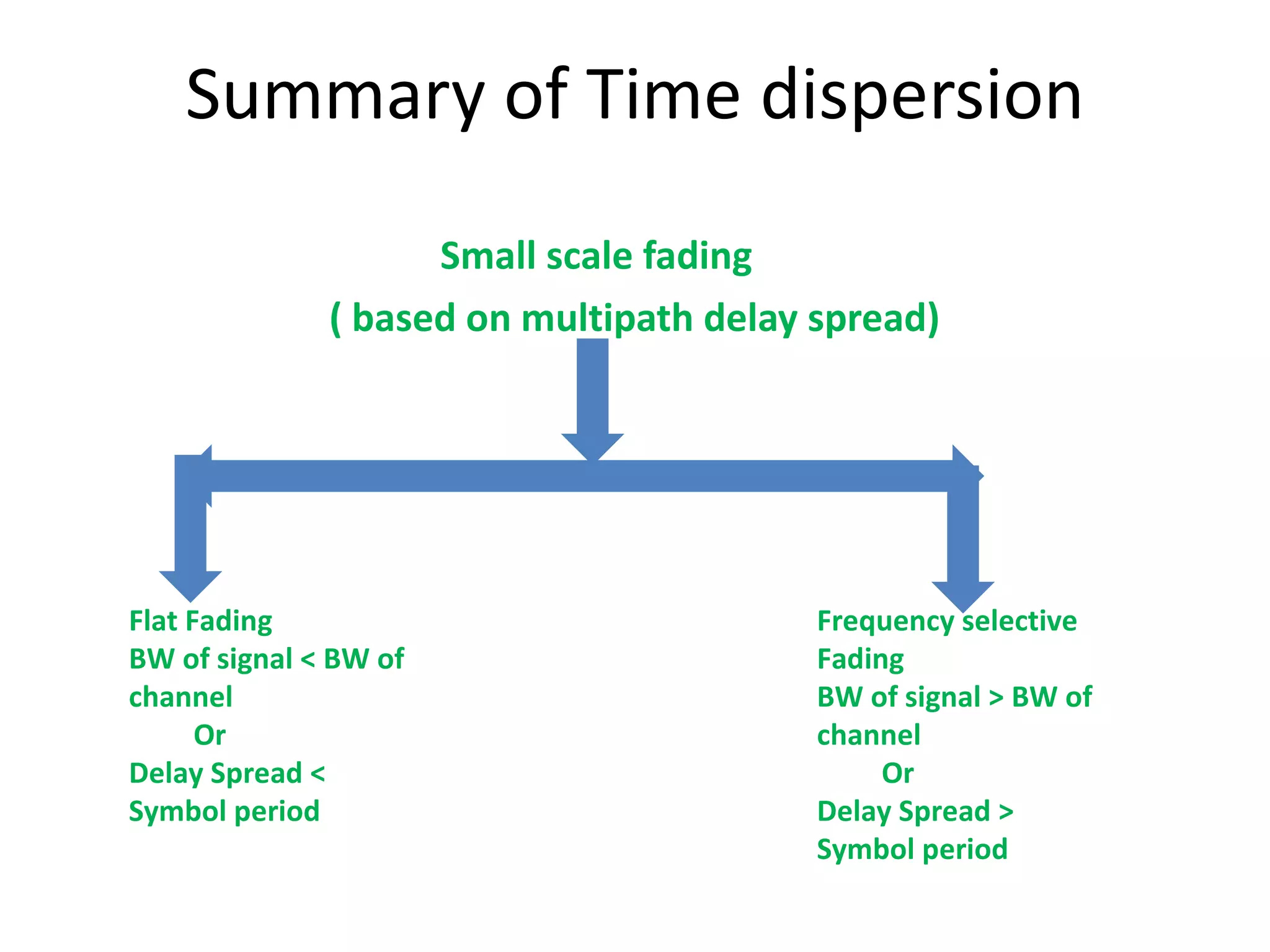 Summary of Time dispersion

Small scale fading
( based on multipath delay spread)

Flat Fading
BW of signal < BW of channel
Or
Delay Spread < Symbol period

Frequency selective Fading
BW of signal > BW of channel
Or
Delay Spread > Symbol period